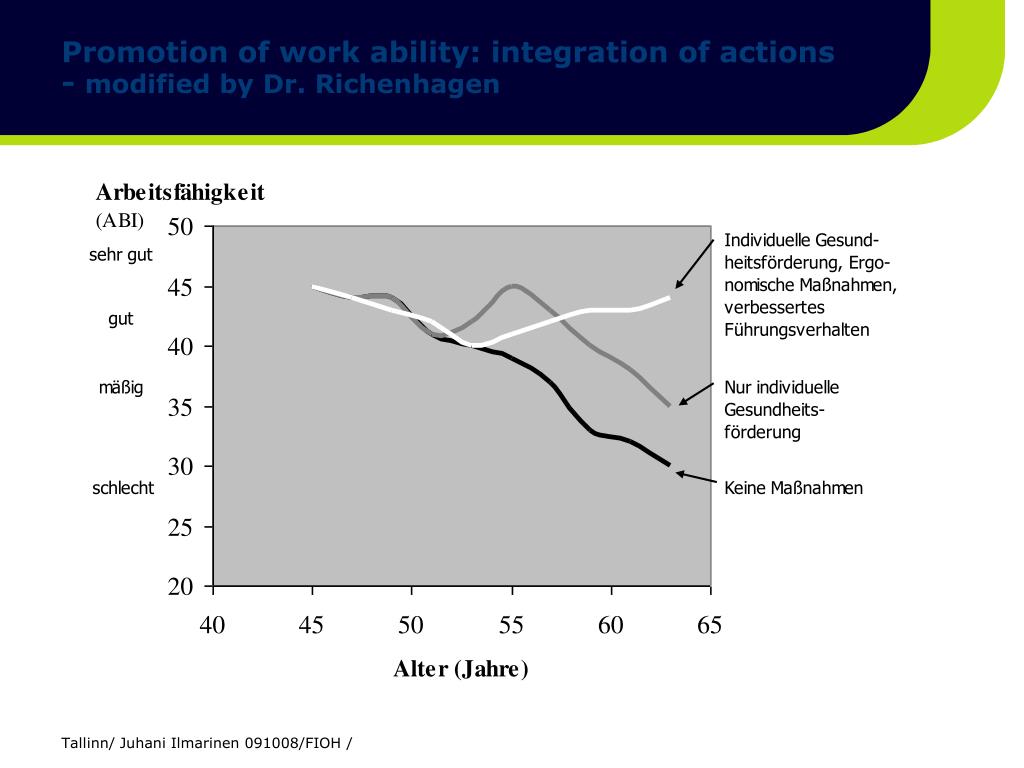 Promotion of work ability: integration of actions
- modified by Dr. Richenhagen

Arbeitsfähigkeit
(ABI)

sehr gut
gut
mäßig
schlecht

50
45
40
35
30
25
20

40 45 50 55 60 65

Alter (Jahre)

Individuelle Gesundheitsförderung, Ergonomische Maßnahmen, verbessertes Führungsverhalten

Nur individuelle Gesundheitsförderung

Keine Maßnahmen

Tallinn/ Juhani Ilmarinen 091008/FIOH /